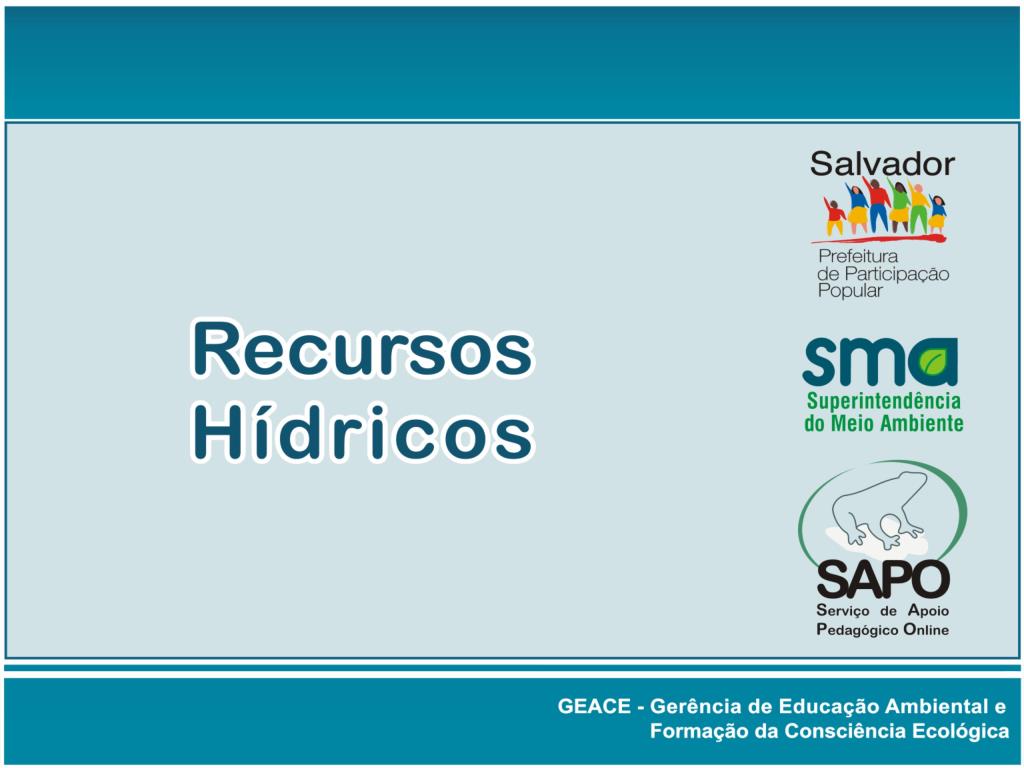 Recursos Hídricos

Salvador
Prefeitura de Participação Popular

sma
Superintendência do Meio Ambiente

SAPO
Serviço de Apoio Pedagógico Online

GEACE - Gerência de Educação Ambiental e Formação da Consciência Ecológica